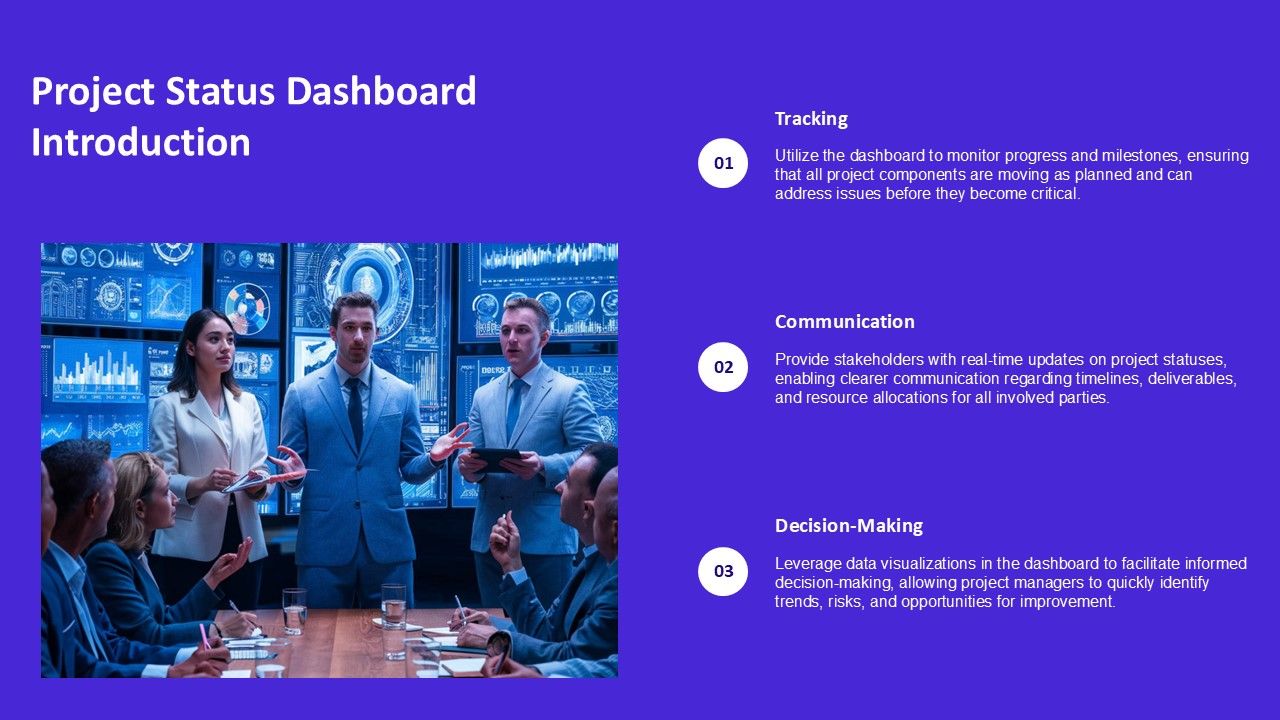 Project Status Dashboard Introduction

01

Tracking

Utilize the dashboard to monitor progress and milestones, ensuring that all project components are moving as planned and can address issues before they become critical.

02

Communication

Provide stakeholders with real-time updates on project statuses, enabling clearer communication regarding timelines, deliverables, and resource allocations for all involved parties.

03

Decision-Making

Leverage data visualizations in the dashboard to facilitate informed decision-making, allowing project managers to quickly identify trends, risks, and opportunities for improvement.